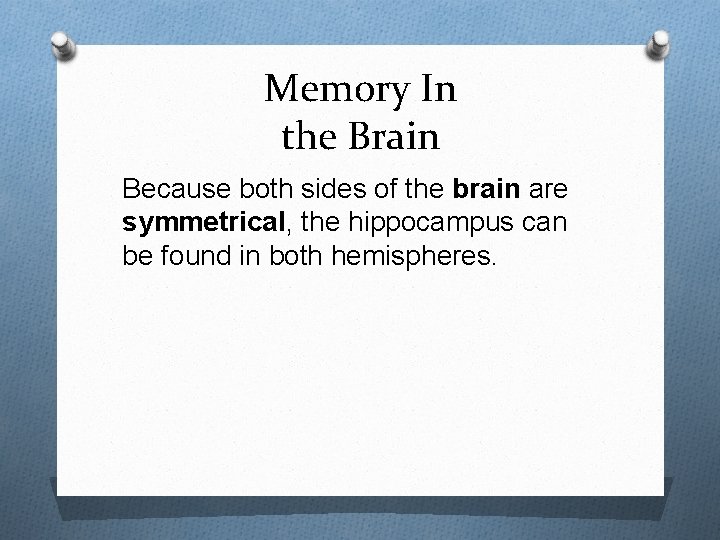 Memory In the Brain

Because both sides of the brain are symmetrical, the hippocampus can be found in both hemispheres.